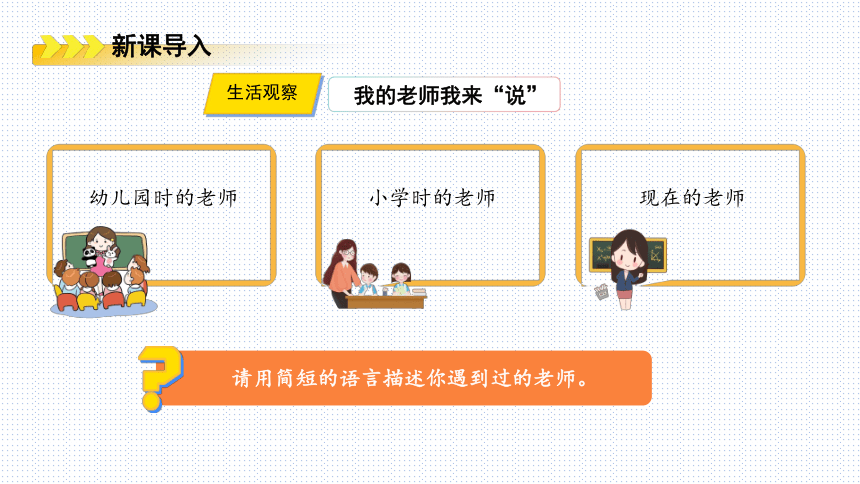 新课导入

生活观察

我的老师我来“说”

幼儿园时的老师

小学时的老师

现在的老师

请用简短的语言描述你遇到过的老师。